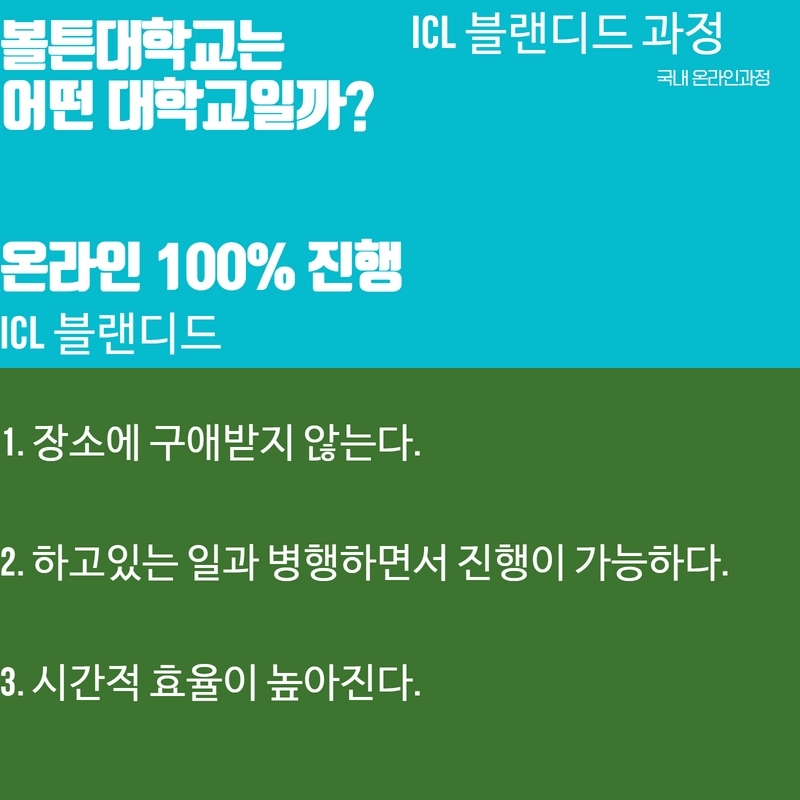 볼튼대학교는
어떤 대학교일까?

ICL 블랜디드 과정

국내 온라인과정

온라인 100% 진행

ICL 블랜디드

1. 장소에 구애받지 않는다.

2. 하고있는 일과 병행하면서 진행이 가능하다.

3. 시간적 효율이 높아진다.